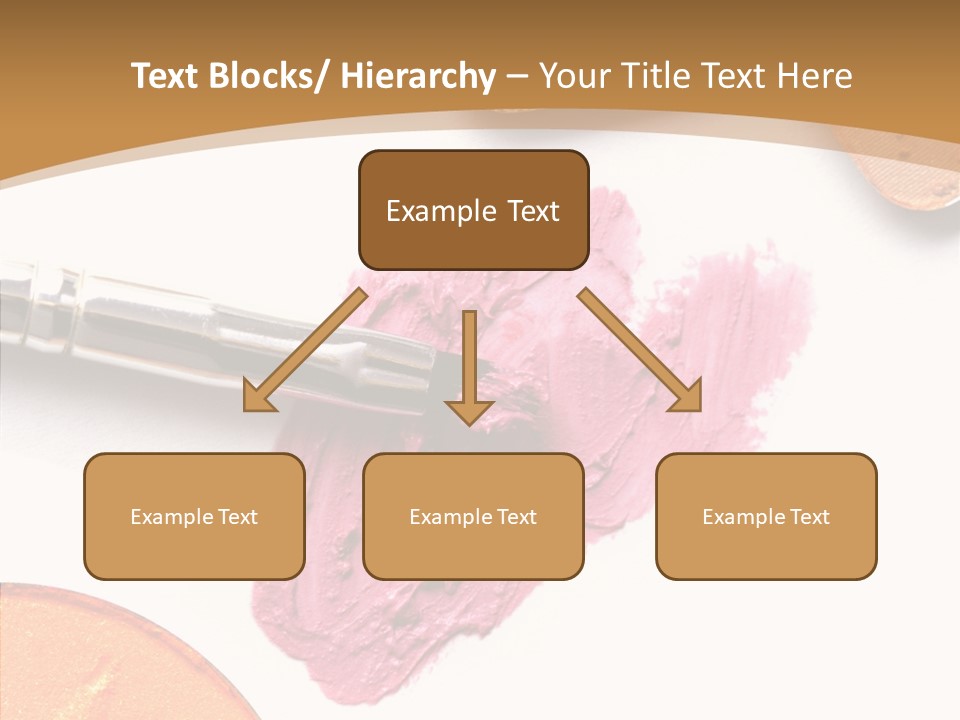 Text Blocks/ Hierarchy – Your Title Text Here

Example Text

Example Text

Example Text

Example Text